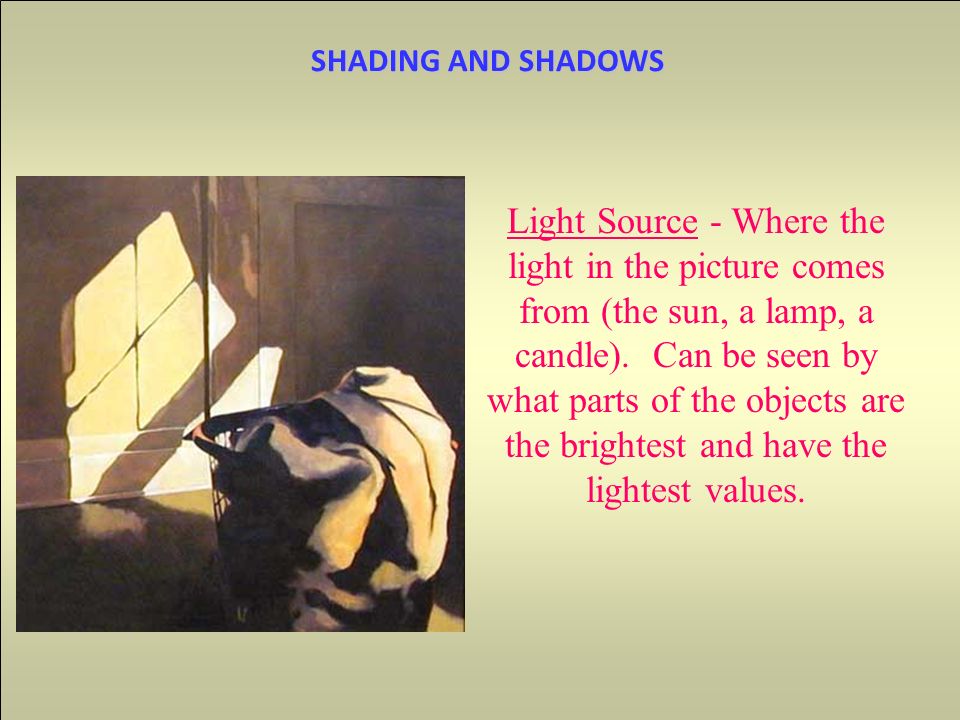 SHADING AND SHADOWS

Light Source - Where the light in the picture comes from (the sun, a lamp, a candle). Can be seen by what parts of the objects are the brightest and have the lightest values.